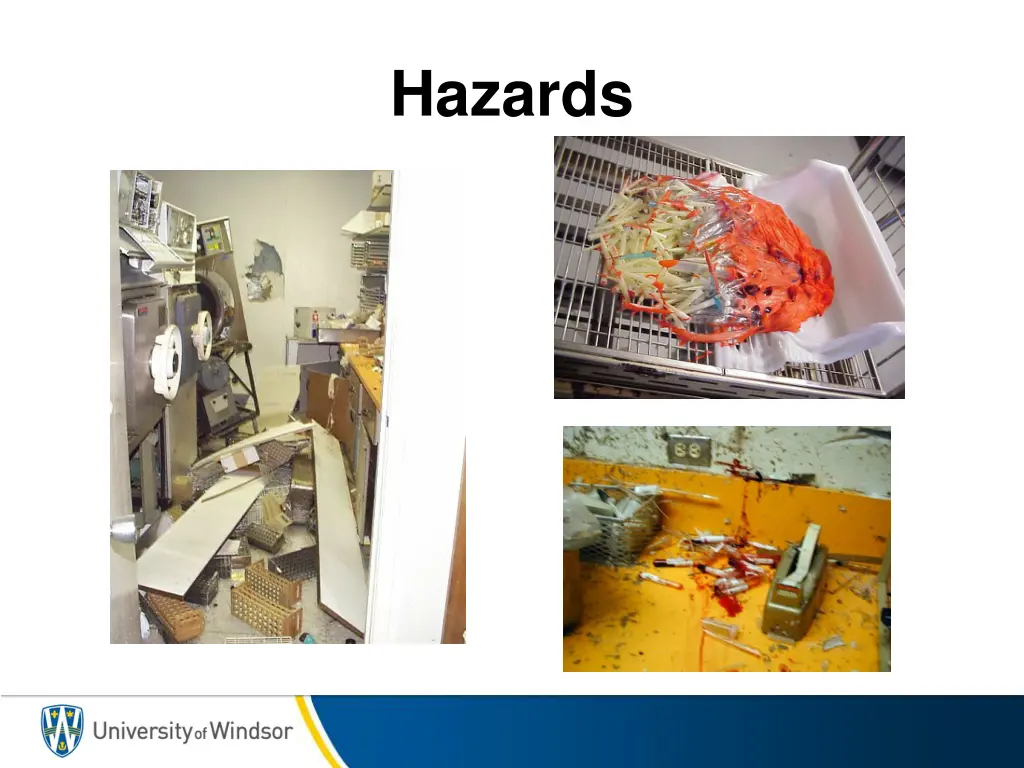 Hazards

University of Windsor